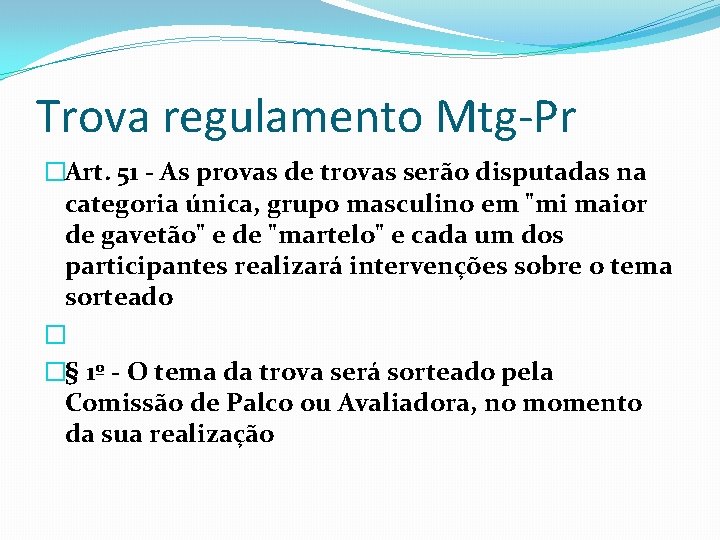 Trova regulamento Mtg-Pr

Art. 51 - As provas de trovas serão disputadas na categoria única, grupo masculino em "mi maior de gavetão" e de "martelo" e cada um dos participantes realizará intervenções sobre o tema sorteado

§ 1º - O tema da trova será sorteado pela Comissão de Palco ou Avaliadora, no momento da sua realização